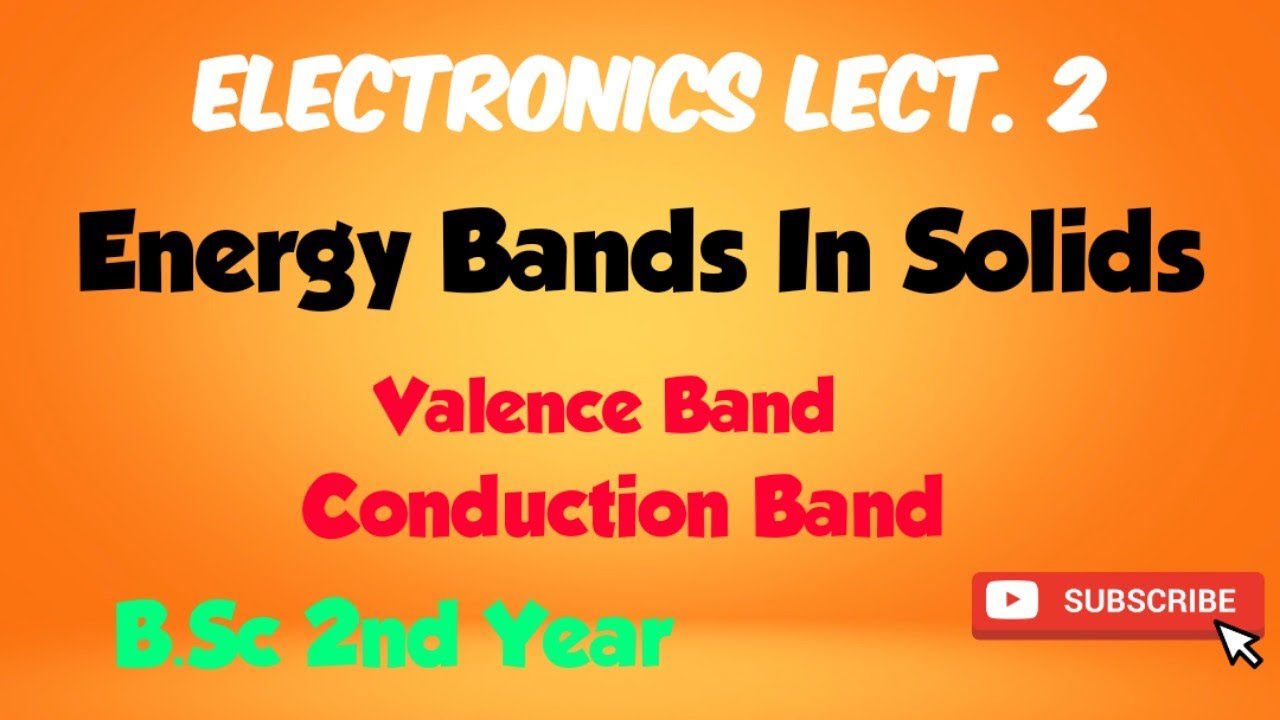 ELECTRONICS LECT. 2

Energy Bands In Solids

Valence Band
Conduction Band

B.Sc 2nd Year

SUBSCRIBE